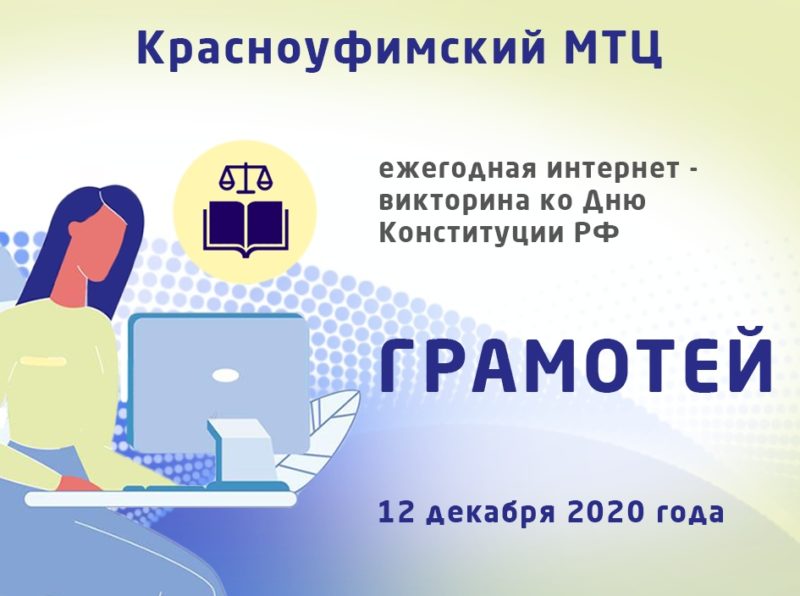 Красноуфимский МТЦ

ежегодная интернет - викторина ко Дню Конституции РФ

ГРАМОТЕЙ

12 декабря 2020 года